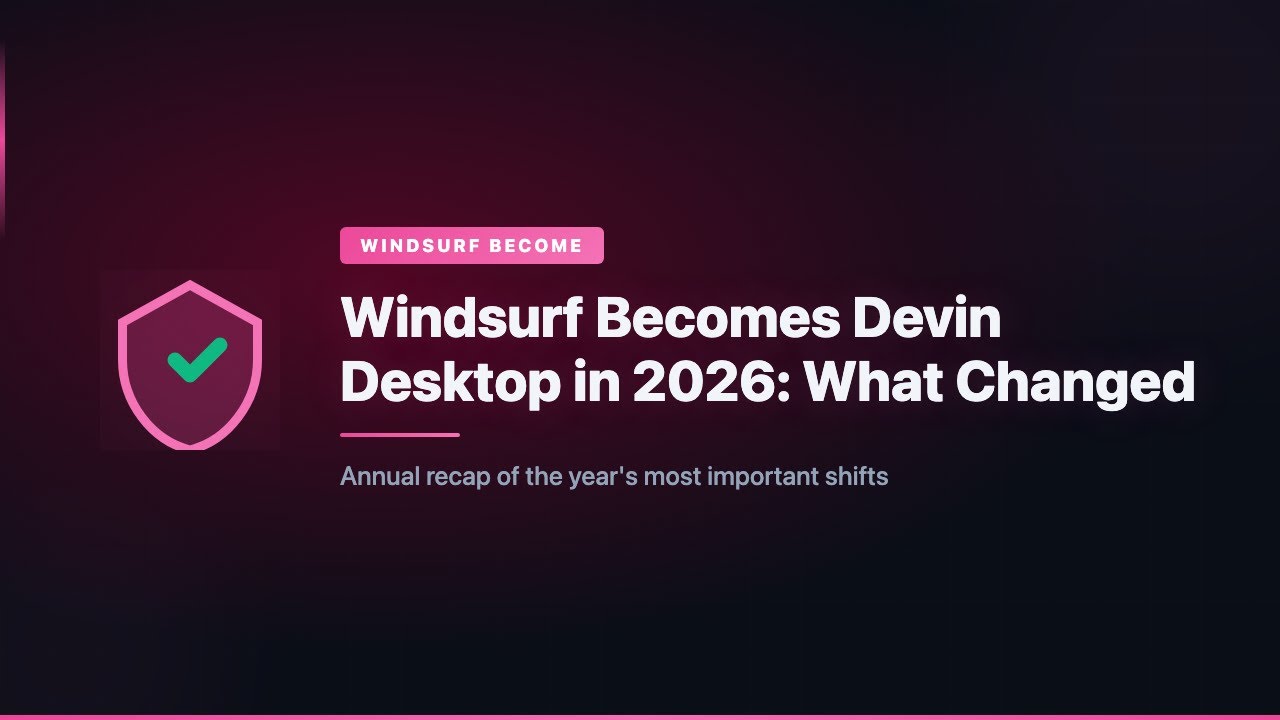 WINDSURF BECOME

Windsurf Becomes Devin Desktop in 2026: What Changed

Annual recap of the year's most important shifts